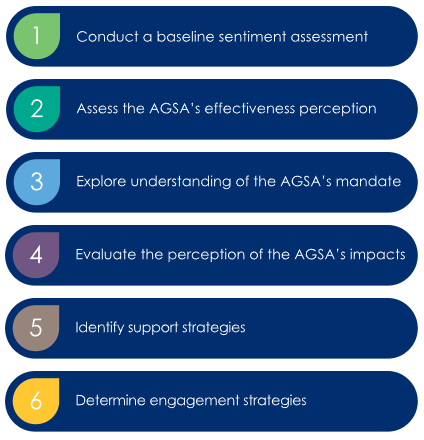 1 Conduct a baseline sentiment assessment

2 Assess the AGSA's effectiveness perception

3 Explore understanding of the AGSA's mandate

4 Evaluate the perception of the AGSA's impacts

5 Identify support strategies

6 Determine engagement strategies